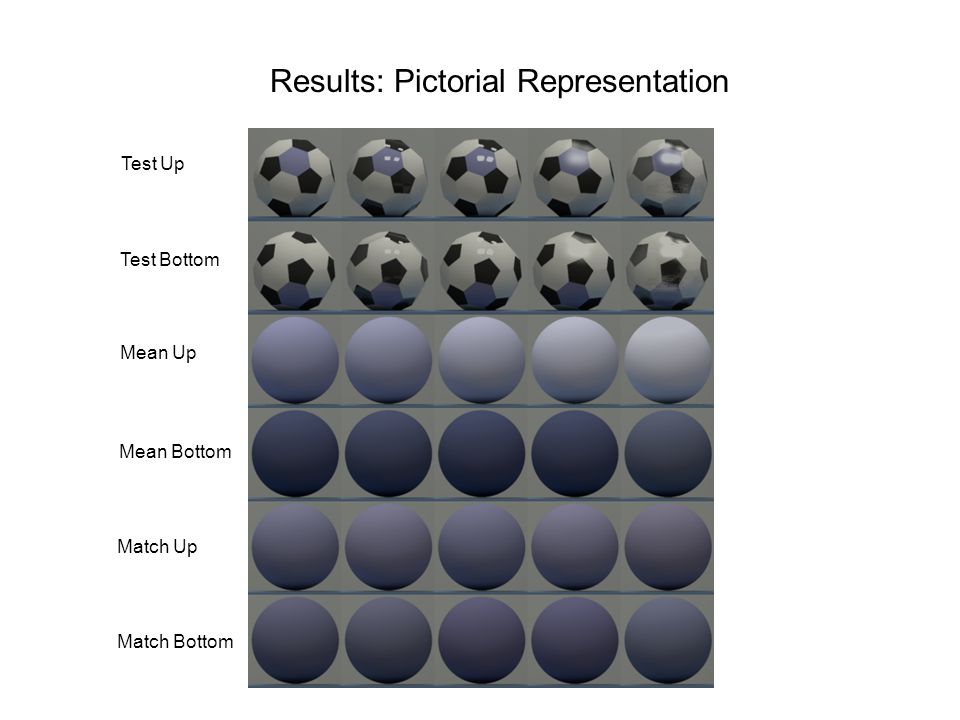 Results: Pictorial Representation

Test Up

Test Bottom

Mean Up

Mean Bottom

Match Up

Match Bottom